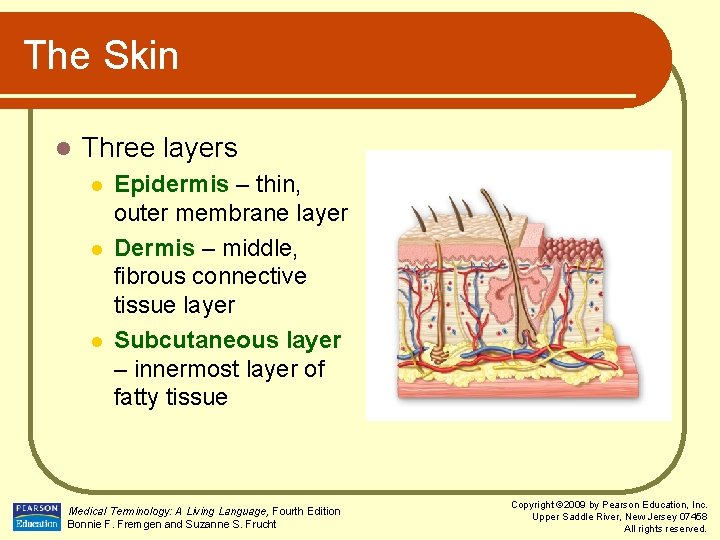 The Skin

Three layers

Epidermis – thin, outer membrane layer

Dermis – middle, fibrous connective tissue layer

Subcutaneous layer – innermost layer of fatty tissue

PEARSON Education

Medical Terminology: A Living Language, Fourth Edition
Bonnie F. Fremgen and Suzanne S. Frucht

Copyright ©2009 by Pearson Education, Inc.
Upper Saddle River, New Jersey 07458
All rights reserved.